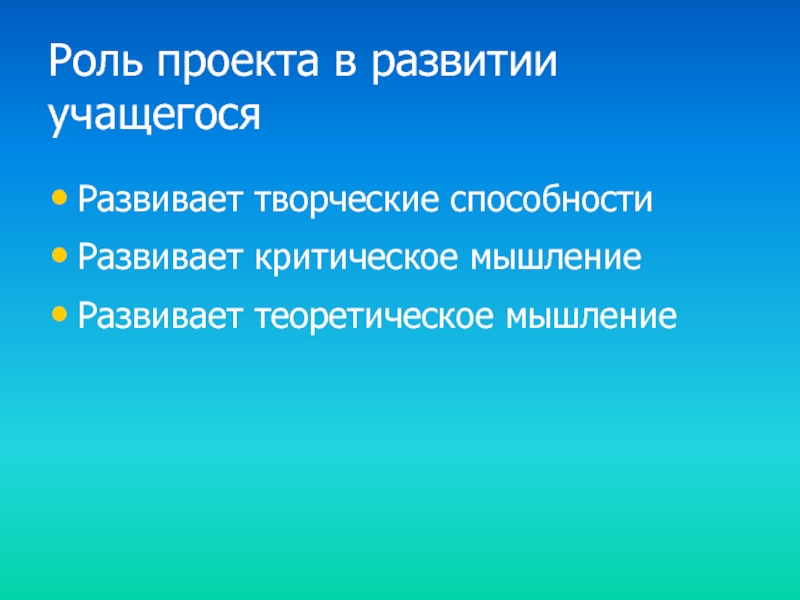 Роль проекта в развитии учащегося

• Развивает творческие способности
• Развивает критическое мышление
• Развивает теоретическое мышление